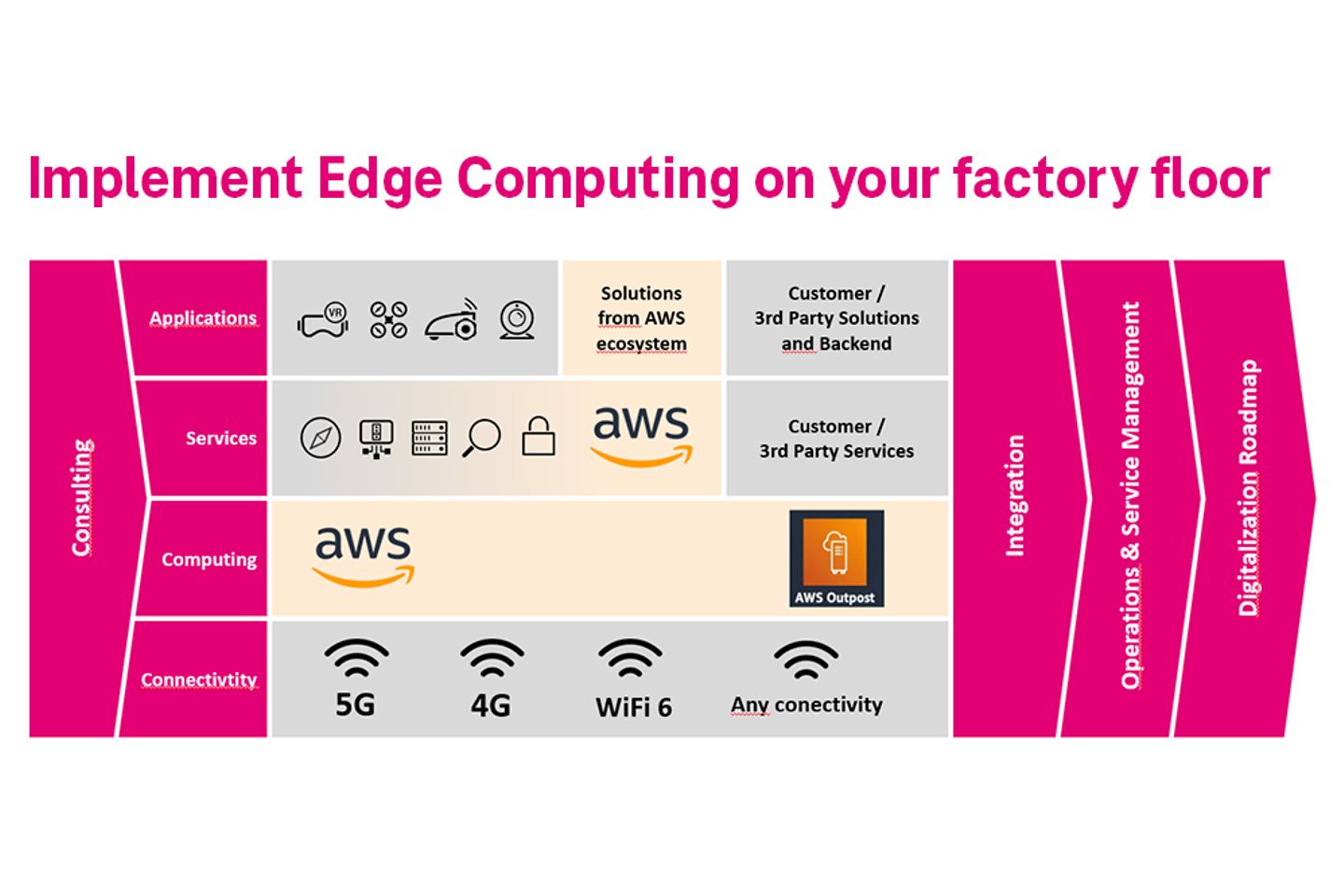 Implement Edge Computing on your factory floor

Consulting

Applications

VR

Solutions from AWS ecosystem

Customer / 3rd Party Solutions and Backend

Services

aws

Customer / 3rd Party Services

Computing

aws

AWS Outpost

Connectivtity

5G

4G

WiFi 6

Any conectivity

Integration

Operations & Service Management

Digitalization Roadmap